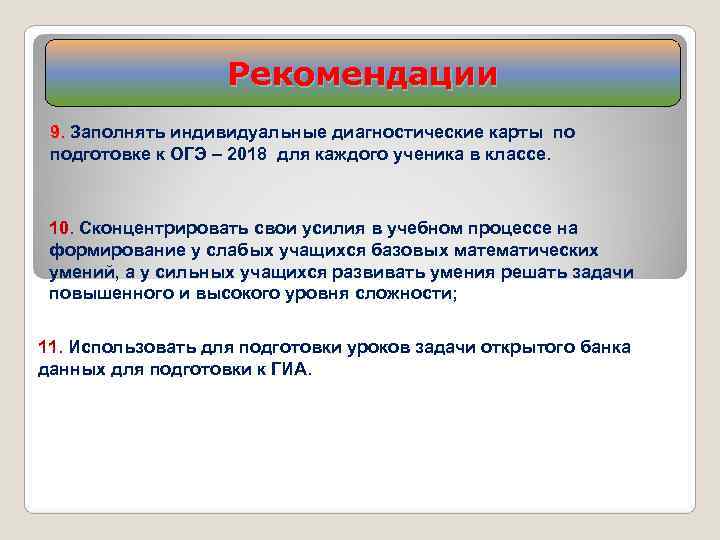 Рекомендации

9. Заполнять индивидуальные диагностические карты по подготовке к ОГЭ – 2018 для каждого ученика в классе.

10. Сконцентрировать свои усилия в учебном процессе на формирование у слабых учащихся базовых математических умений, а у сильных учащихся развивать умения решать задачи повышенного и высокого уровня сложности;

11. Использовать для подготовки уроков задачи открытого банка данных для подготовки к ГИА.